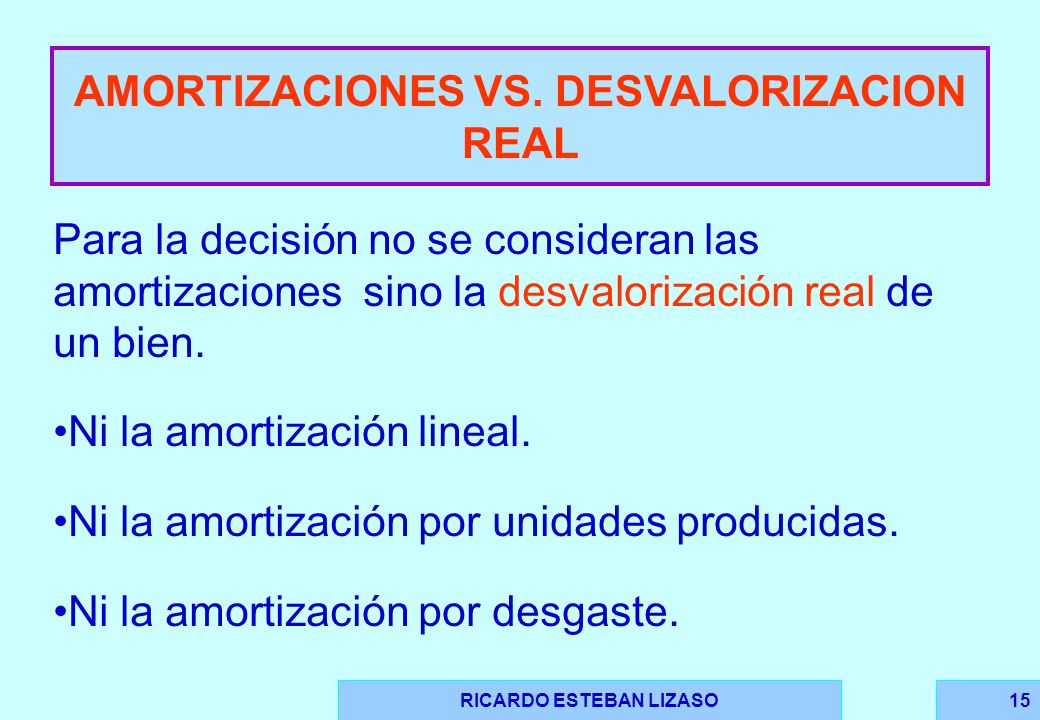 AMORTIZACIONES VS. DESVALORIZACION REAL

Para la decisión no se consideran las amortizaciones sino la desvalorización real de un bien.

•Ni la amortización lineal.

•Ni la amortización por unidades producidas.

•Ni la amortización por desgaste.

RICARDO ESTEBAN LIZASO

15